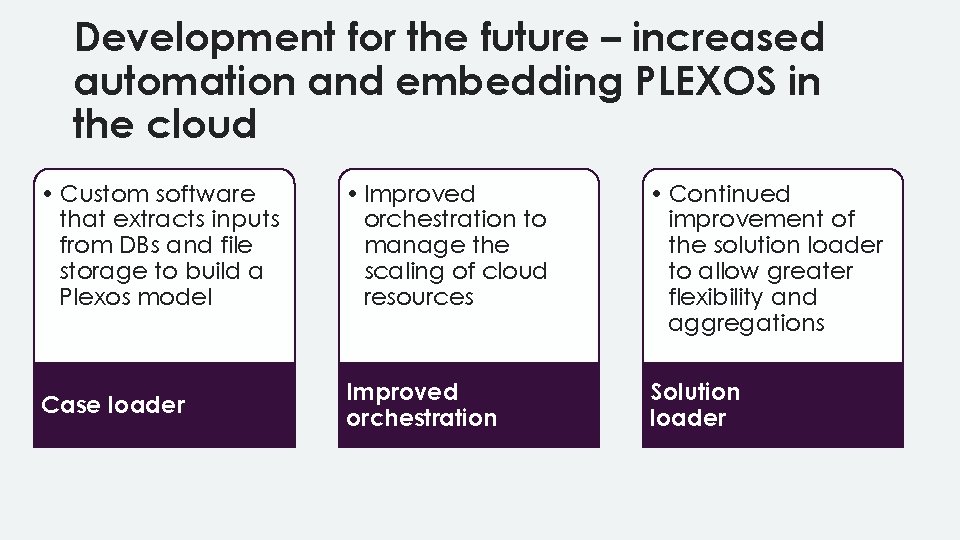 Development for the future – increased automation and embedding PLEXOS in the cloud

• Custom software that extracts inputs from DBs and file storage to build a Plexos model

Case loader

• Improved orchestration to manage the scaling of cloud resources

Improved orchestration

• Continued improvement of the solution loader to allow greater flexibility and aggregations

Solution loader